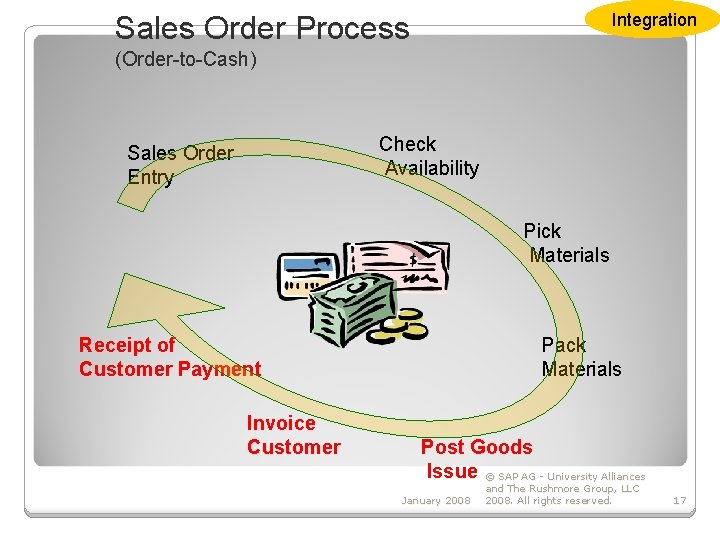 Sales Order Process
(Order-to-Cash)

Integration

Sales Order Entry

Check Availability

Pick Materials

Pack Materials

Post Goods Issue

Invoice Customer

Receipt of Customer Payment

January 2008

© SAP AG - University Alliances and The Rushmore Group, LLC 2008. All rights reserved.

17